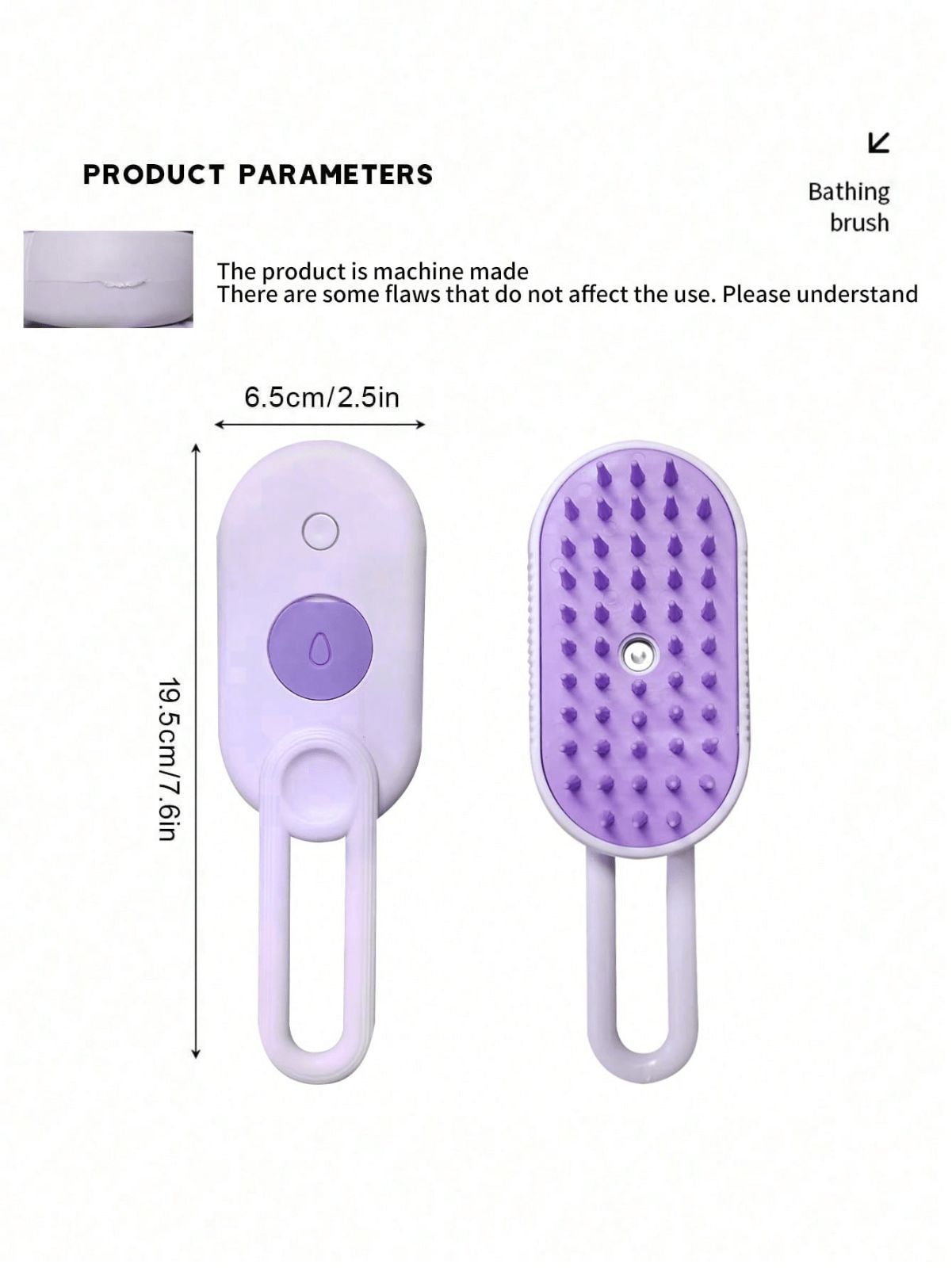 PRODUCT PARAMETERS

Bathing brush

The product is machine made
There are some flaws that do not affect the use. Please understand

6.5cm/2.5in

19.5cm/7.6in